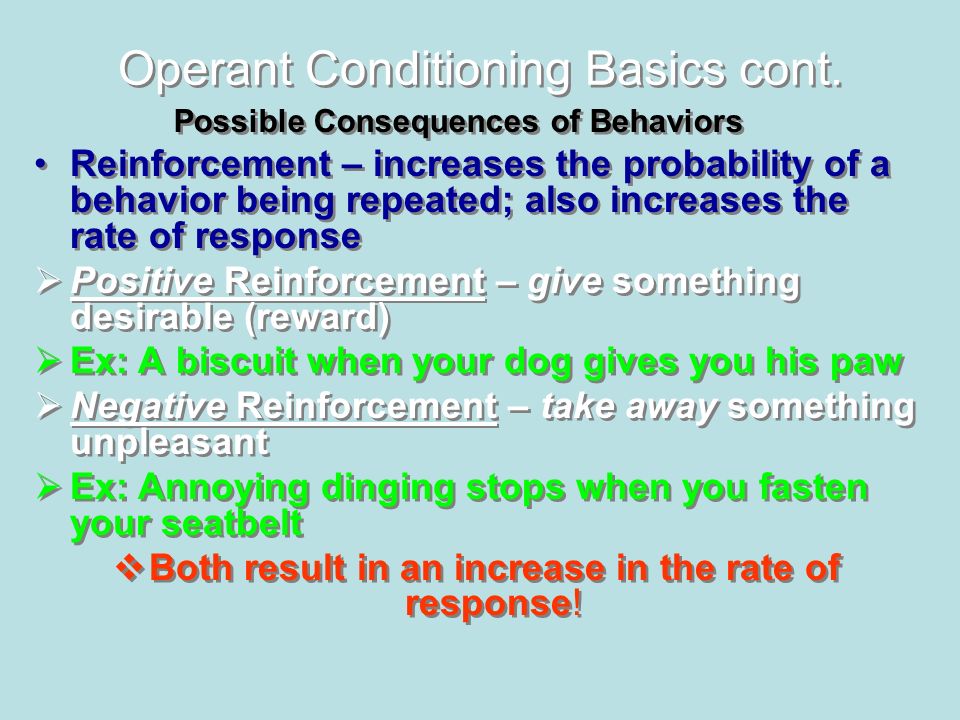 Operant Conditioning Basics cont.

Possible Consequences of Behaviors

• Reinforcement – increases the probability of a behavior being repeated; also increases the rate of response

➢ Positive Reinforcement – give something desirable (reward)

➢ Ex: A biscuit when your dog gives you his paw

➢ Negative Reinforcement – take away something unpleasant

➢ Ex: Annoying dinging stops when you fasten your seatbelt

❖ Both result in an increase in the rate of response!